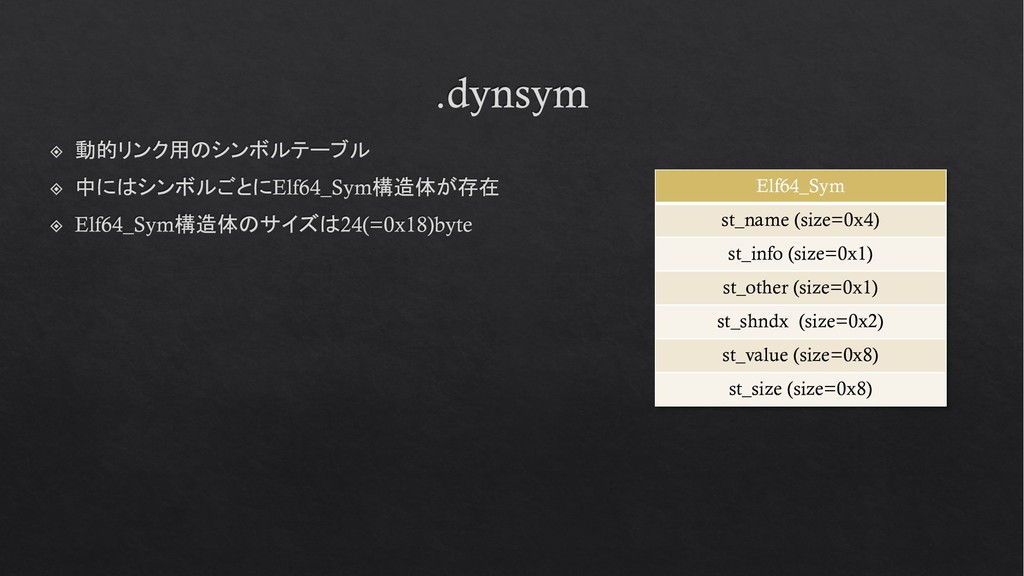 .dynsym

動的リンク用のシンボルテーブル

中にはシンボルごとにElf64_Sym構造体が存在

Elf64_Sym構造体のサイズは24(=0x18)byte

| Elf64_Sym |
|---|
| st_name (size=0x4) |
| st_info (size=0x1) |
| st_other (size=0x1) |
| st_shndx (size=0x2) |
| st_value (size=0x8) |
| st_size (size=0x8) |